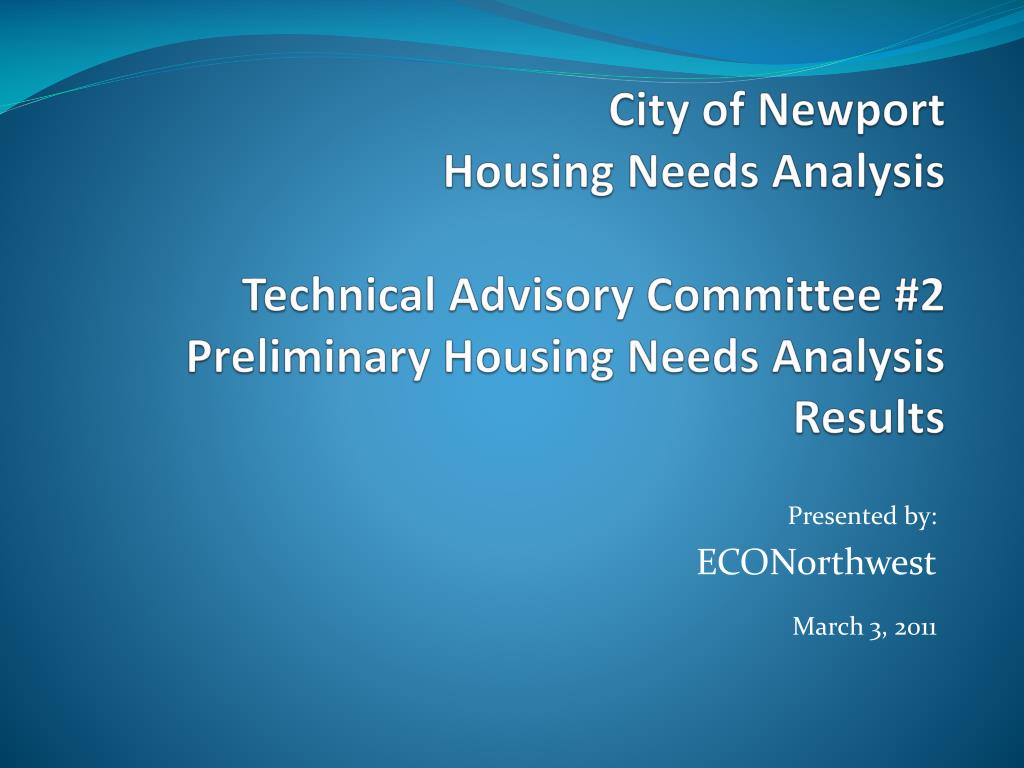 City of Newport
Housing Needs Analysis

Technical Advisory Committee #2
Preliminary Housing Needs Analysis Results

Presented by:

ECONorthwest

March 3, 2011